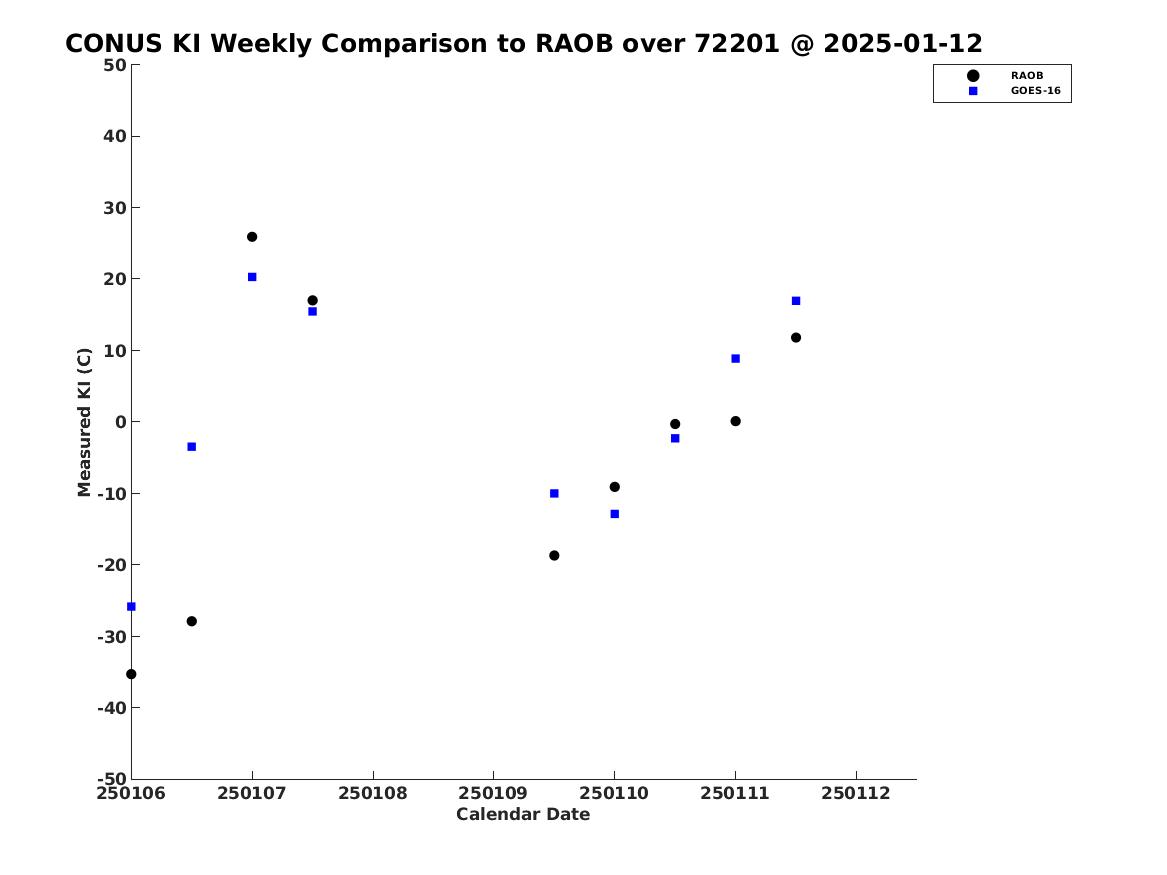 CONUS KI Weekly Comparison to RAOB over 72201 @ 2025-01-12

RAOB
GOES-16

Measured KI (C)

50
40
30
20
10
0
-10
-20
-30
-40
-50

250106 250107 250108 250109 250110 250111 250112

Calendar Date